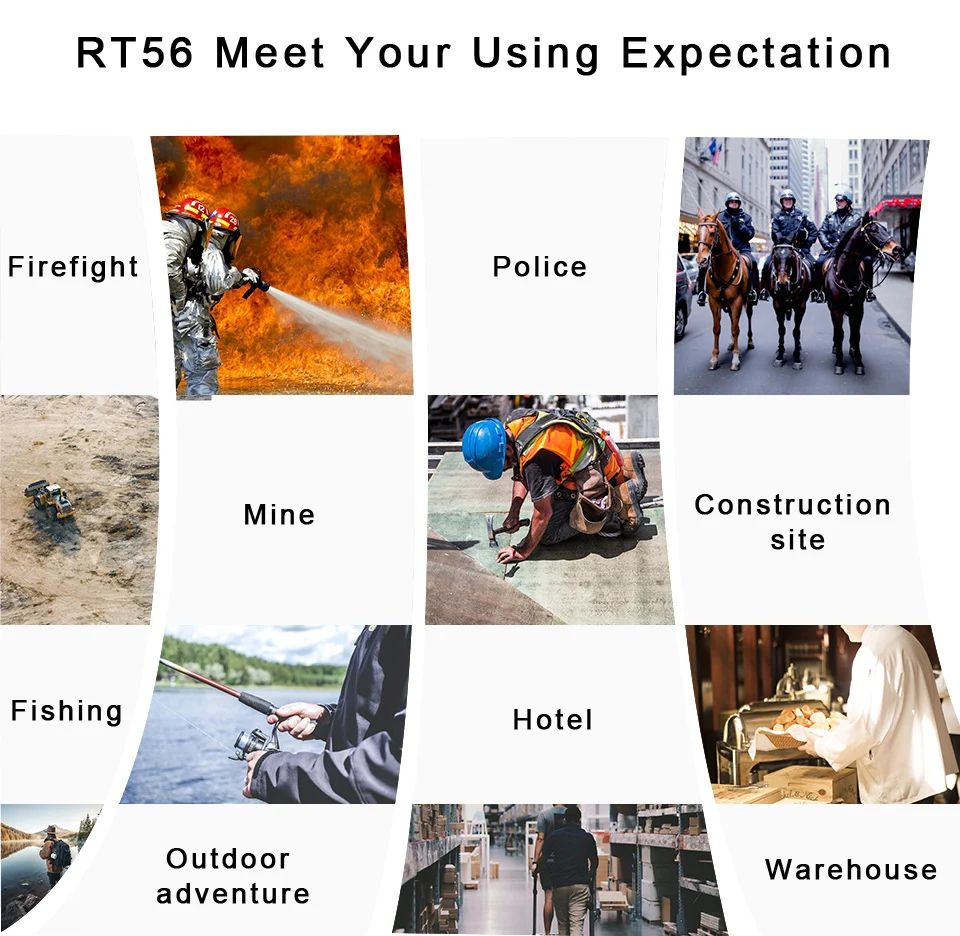 RT56 Meet Your Using Expectation

Firefight

Police

Mine

Construction site

Fishing

Hotel

Outdoor adventure

Warehouse